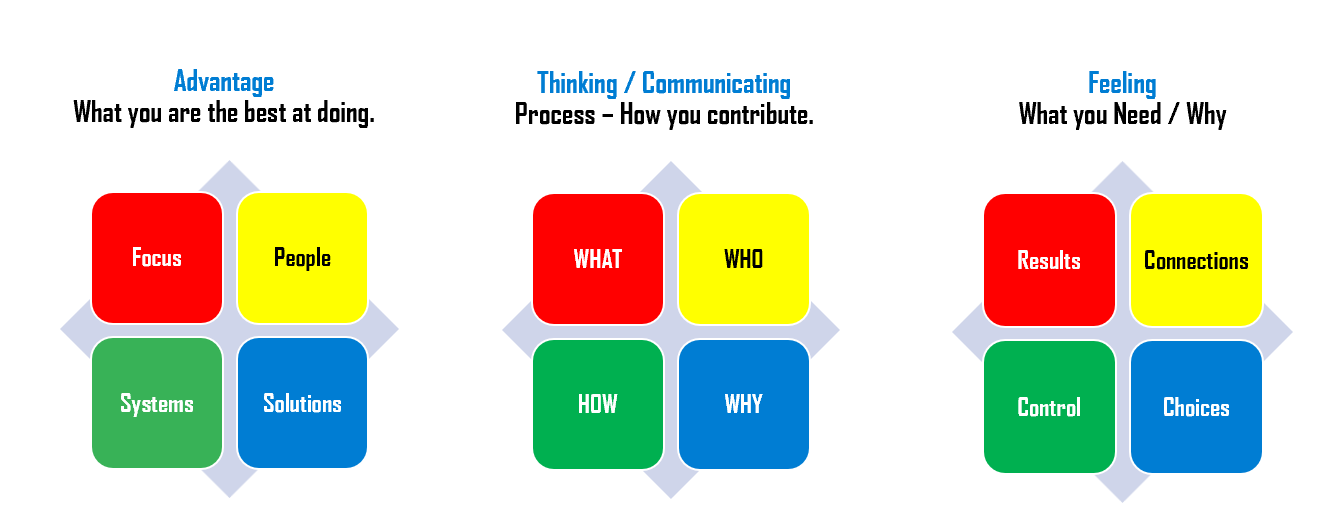 Advantage
What you are the best at doing.

Focus

People

Systems

Solutions

Thinking / Communicating
Process – How you contribute.

WHAT

WHO

HOW

WHY

Feeling
What you Need / Why

Results

Connections

Control

Choices